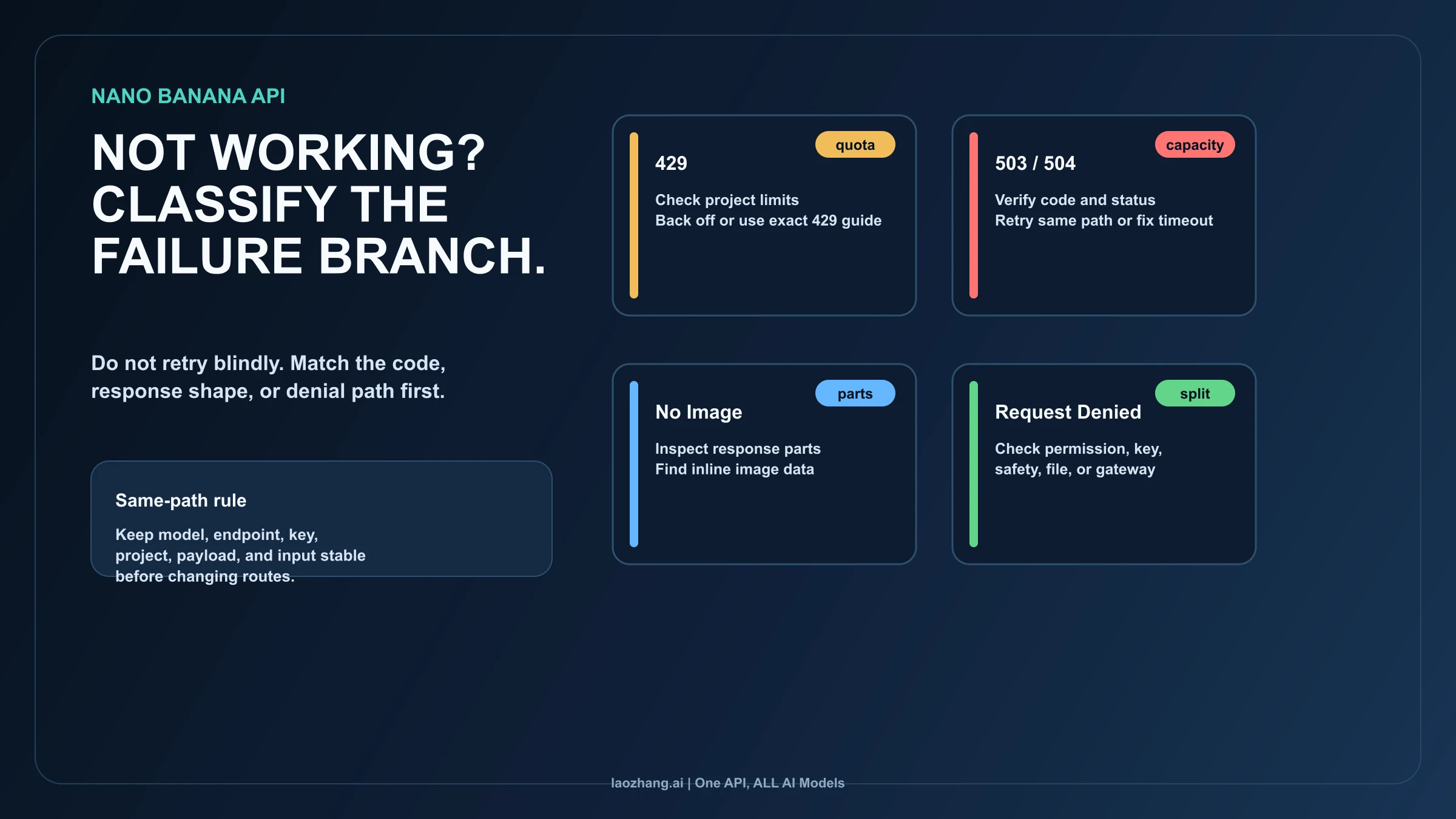 NANO BANANA API

NOT WORKING? CLASSIFY THE FAILURE BRANCH.

Do not retry blindly. Match the code, response shape, or denial path first.

Same-path rule

Keep model, endpoint, key, project, payload, and input stable before changing routes.

quota

429

Check project limits
Back off or use exact 429 guide

capacity

503 / 504

Verify code and status
Retry same path or fix timeout

parts

No Image

Inspect response parts
Find inline image data

split

Request Denied

Check permission, key, safety, file, or gateway

laozhang.ai | One API, ALL AI Models